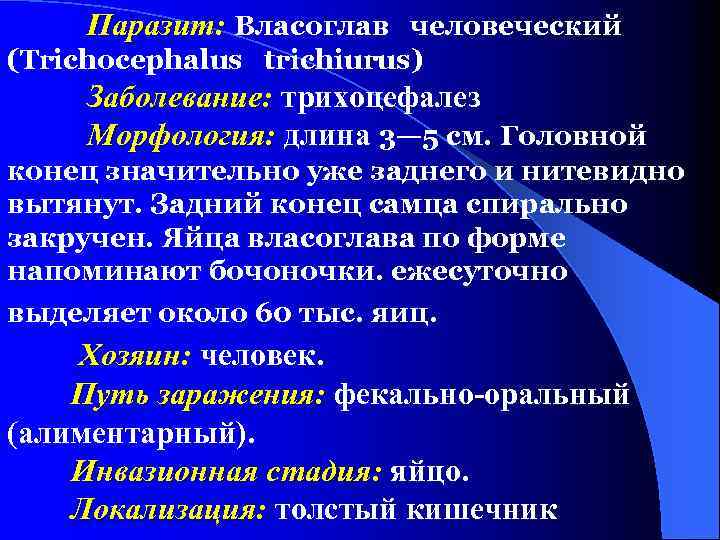 Паразит: Власоглав человеческий (Trichocephalus trichiurus)

Заболевание: трихоцефалез

Морфология: длина 3—5 см. Головной конец значительно уже заднего и нитевидно вытянут. Задний конец самца спирально закручен. Яйца власоглава по форме напоминают бочоночки. ежесуточно выделяет около 60 тыс. яиц.

Хозяин: человек.

Путь заражения: фекально-оральный (алиментарный).

Инвазионная стадия: яйцо.

Локализация: толстый кишечник